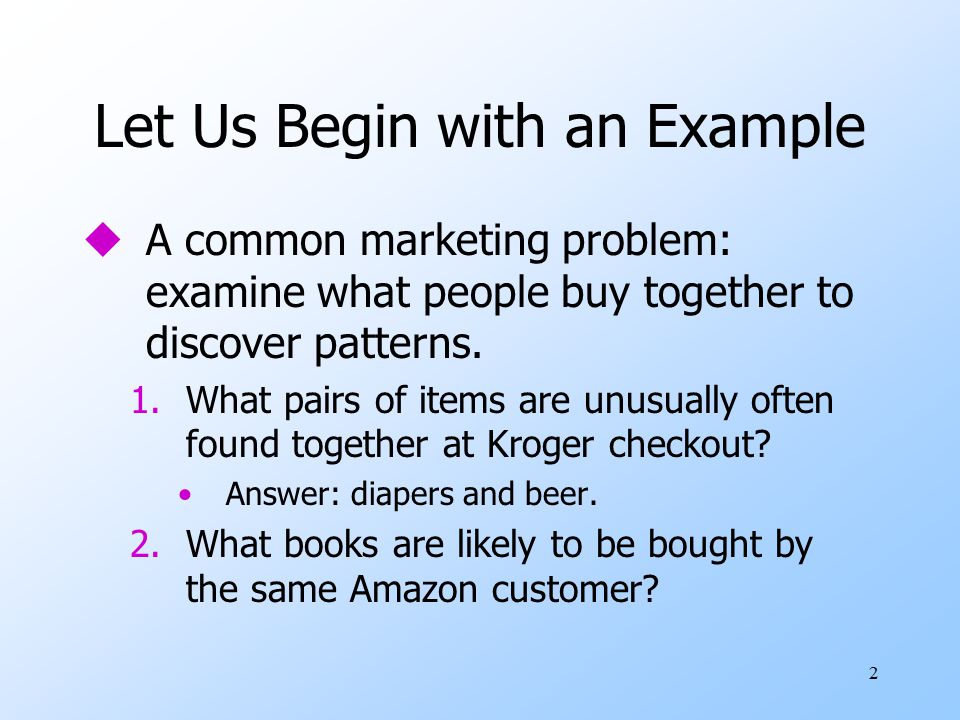 Let Us Begin with an Example

◆ A common marketing problem: examine what people buy together to discover patterns.

1. What pairs of items are unusually often found together at Kroger checkout?
   • Answer: diapers and beer.
2. What books are likely to be bought by the same Amazon customer?

2